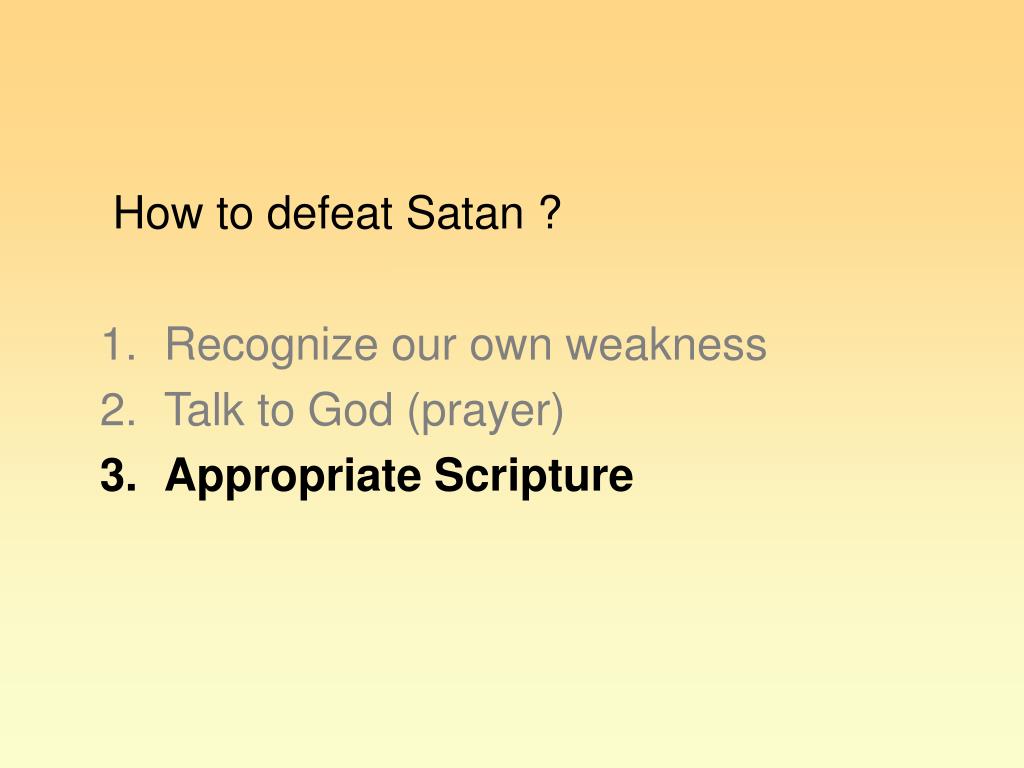 How to defeat Satan ?

1. Recognize our own weakness
2. Talk to God (prayer)
3. Appropriate Scripture